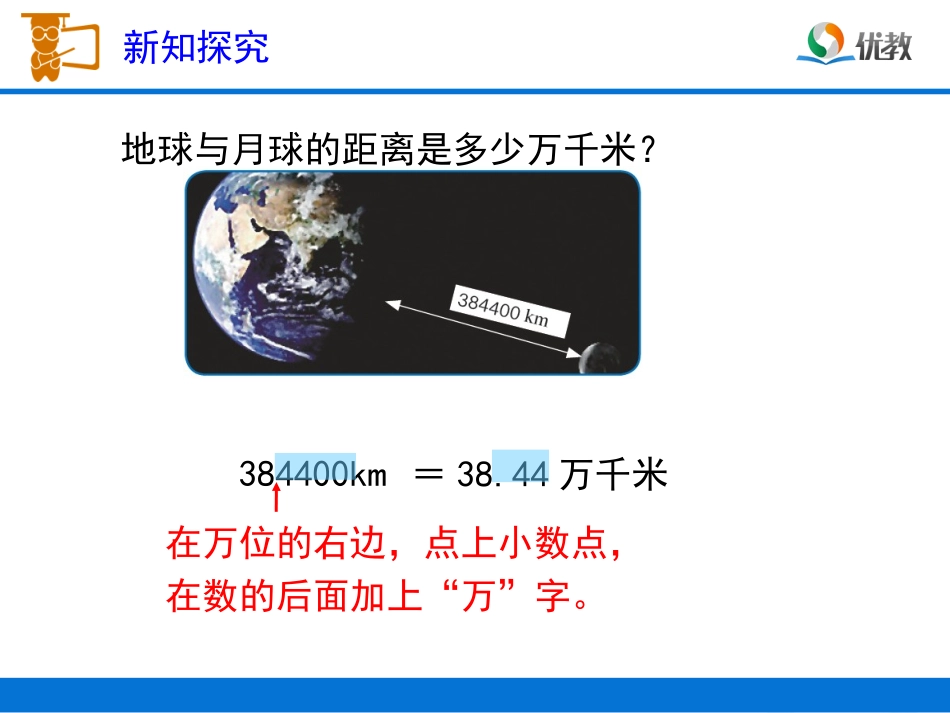 新知探究

优教

地球与月球的距离是多少万千米？

384400 km

384400km ＝ 38.44 万千米

在万位的右边，点上小数点，
在数的后面加上“万”字。